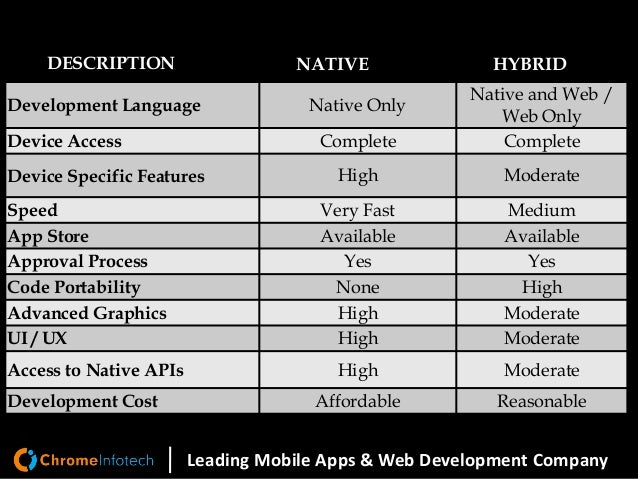 | DESCRIPTION | NATIVE | HYBRID |
|---|---|---|
| Development Language | Native Only | Native and Web / Web Only |
| Device Access | Complete | Complete |
| Device Specific Features | High | Moderate |
| Speed | Very Fast | Medium |
| App Store | Available | Available |
| Approval Process | Yes | Yes |
| Code Portability | None | High |
| Advanced Graphics | High | Moderate |
| UI / UX | High | Moderate |
| Access to Native APIs | High | Moderate |
| Development Cost | Affordable | Reasonable |

ChromeInfotech | Leading Mobile Apps & Web Development Company